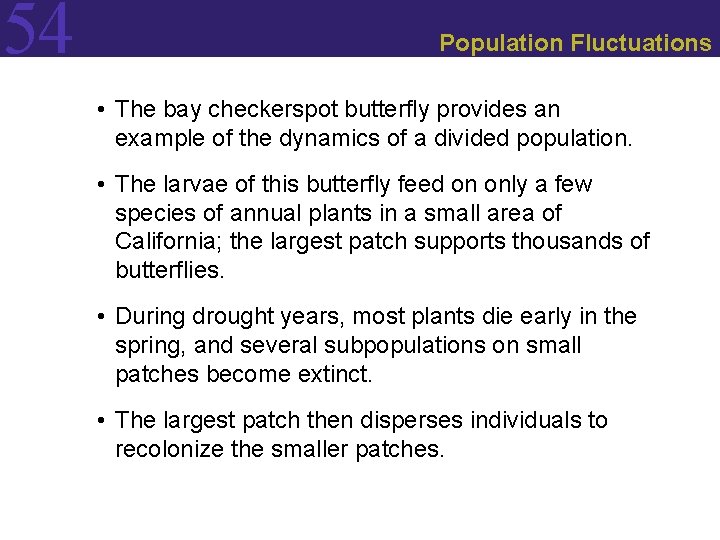 54

Population Fluctuations

• The bay checkerspot butterfly provides an example of the dynamics of a divided population.

• The larvae of this butterfly feed on only a few species of annual plants in a small area of California; the largest patch supports thousands of butterflies.

• During drought years, most plants die early in the spring, and several subpopulations on small patches become extinct.

• The largest patch then disperses individuals to recolonize the smaller patches.